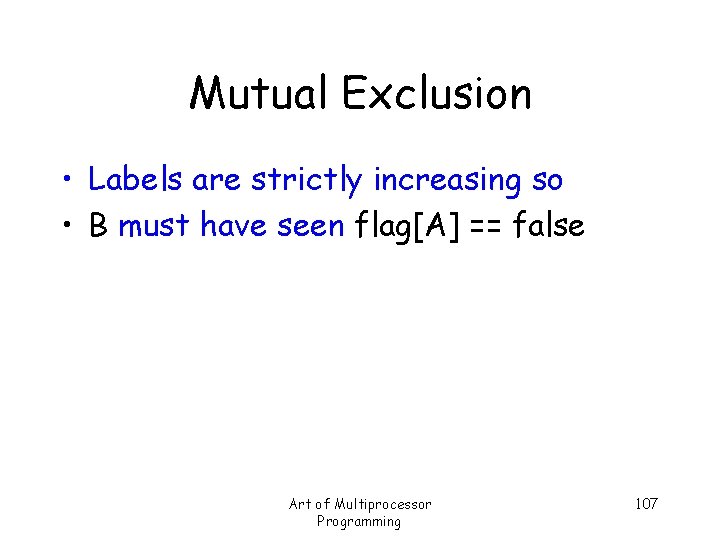 Mutual Exclusion

• Labels are strictly increasing so
• B must have seen flag[A] == false

Art of Multiprocessor Programming

107